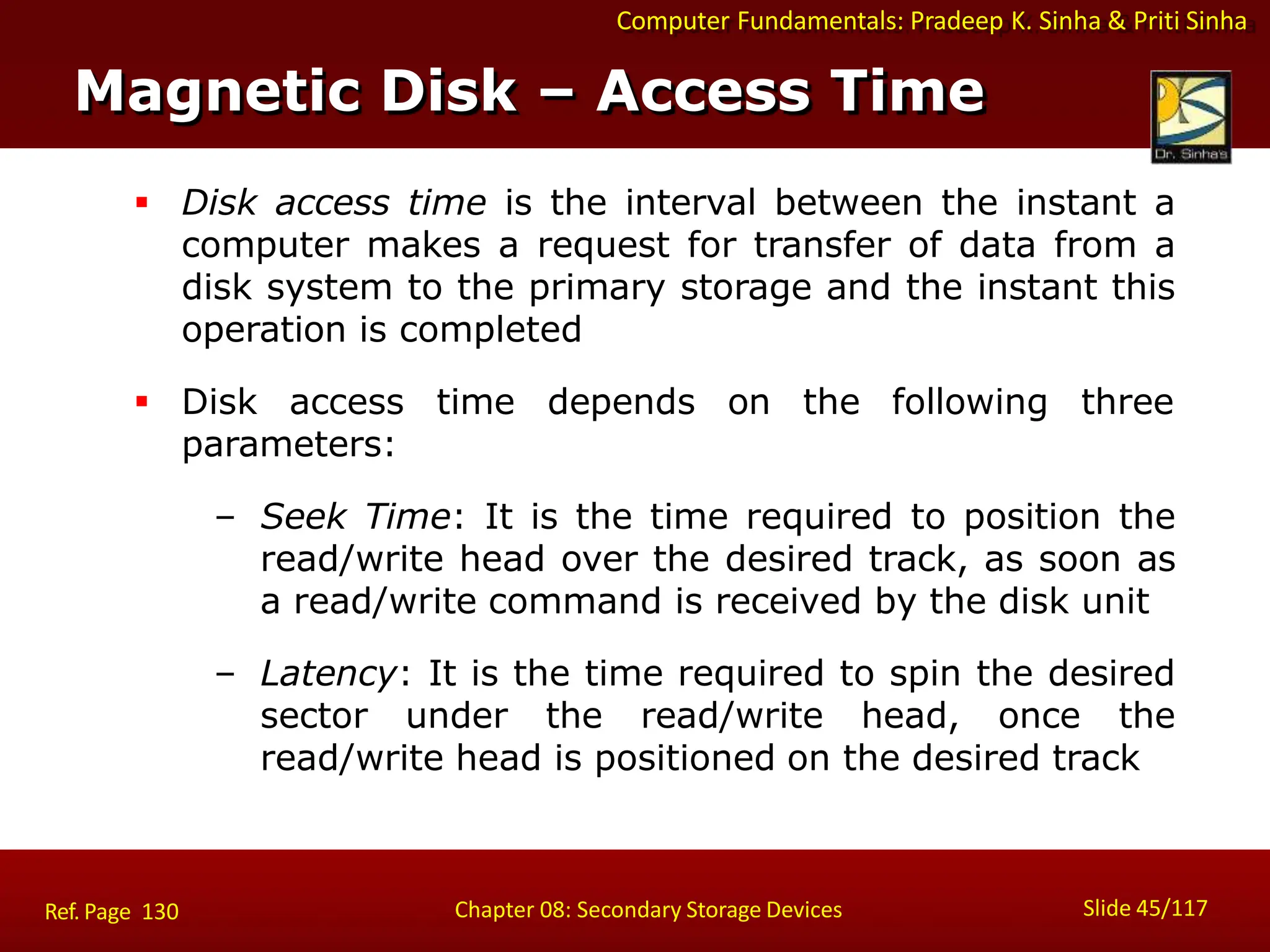 Computer Fundamentals: Pradeep K. Sinha & Priti Sinha

Magnetic Disk – Access Time

Dr. Sinha's

▪ Disk access time is the interval between the instant a computer makes a request for transfer of data from a disk system to the primary storage and the instant this operation is completed

▪ Disk access time depends on the following three parameters:

– Seek Time: It is the time required to position the read/write head over the desired track, as soon as a read/write command is received by the disk unit

– Latency: It is the time required to spin the desired sector under the read/write head, once the read/write head is positioned on the desired track

Ref. Page 130

Chapter 08: Secondary Storage Devices

Slide 45/117